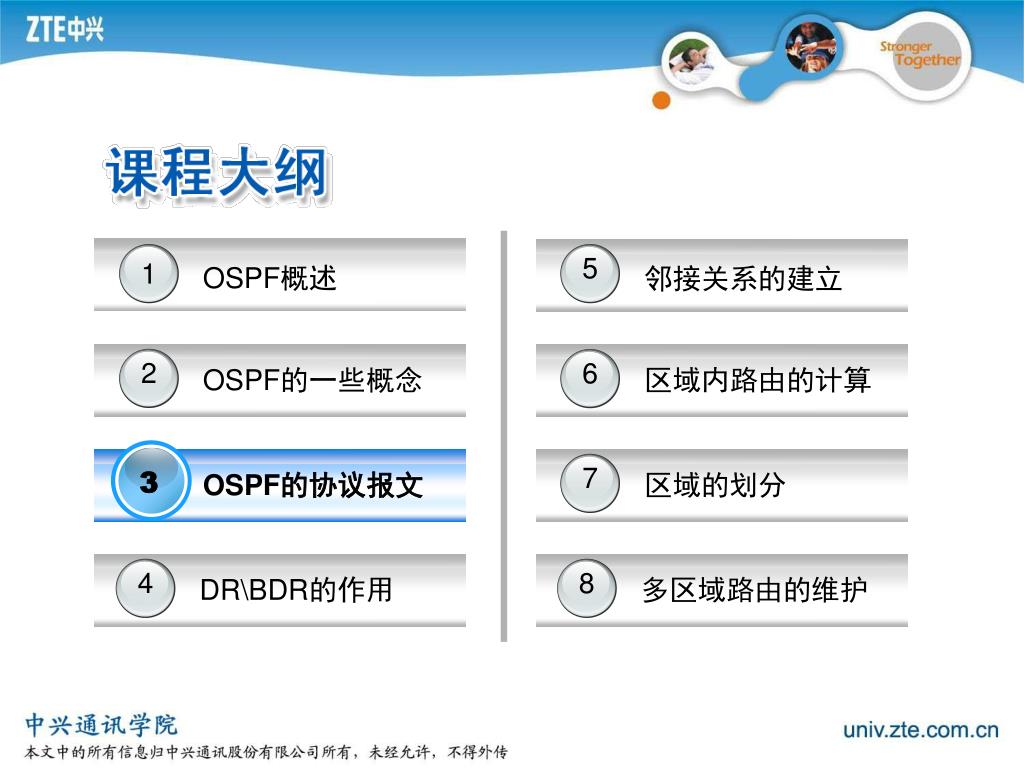 ZTE中兴

Stronger Together

课程大纲

1 OSPF概述

2 OSPF的一些概念

3 OSPF的协议报文

4 DR\BDR的作用

5 邻接关系的建立

6 区域内路由的计算

7 区域的划分

8 多区域路由的维护

中兴通讯学院
本文中的所有信息归中兴通讯股份有限公司所有，未经允许，不得外传

univ.zte.com.cn